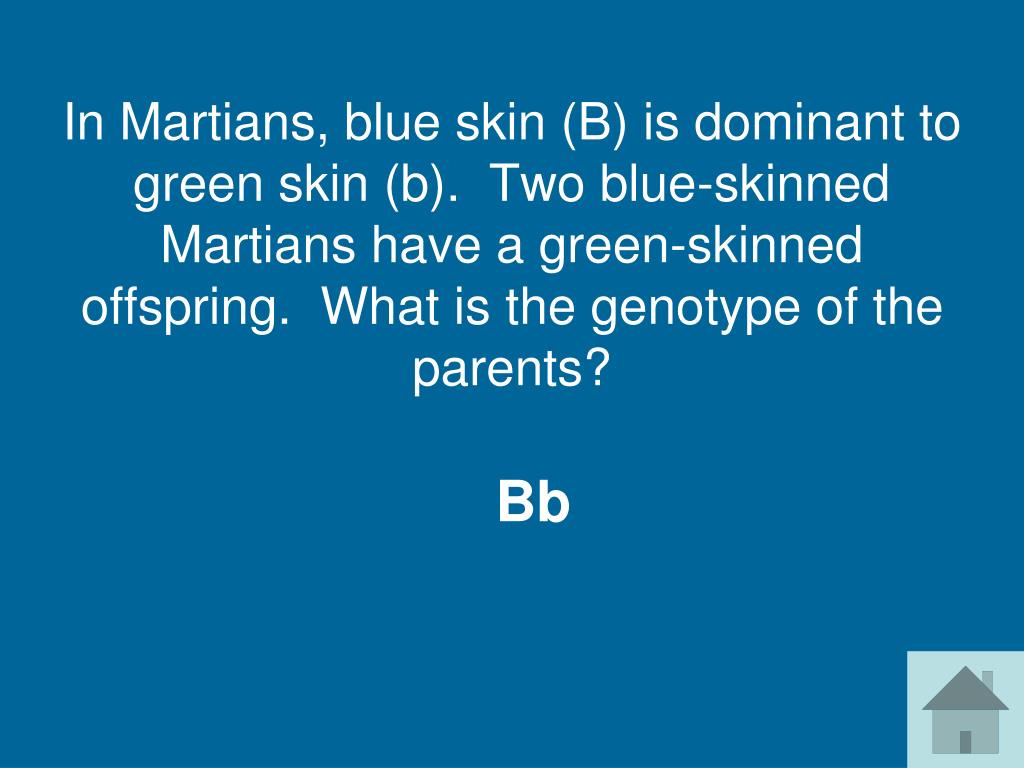 In Martians, blue skin (B) is dominant to green skin (b). Two blue-skinned Martians have a green-skinned offspring. What is the genotype of the parents?

Bb